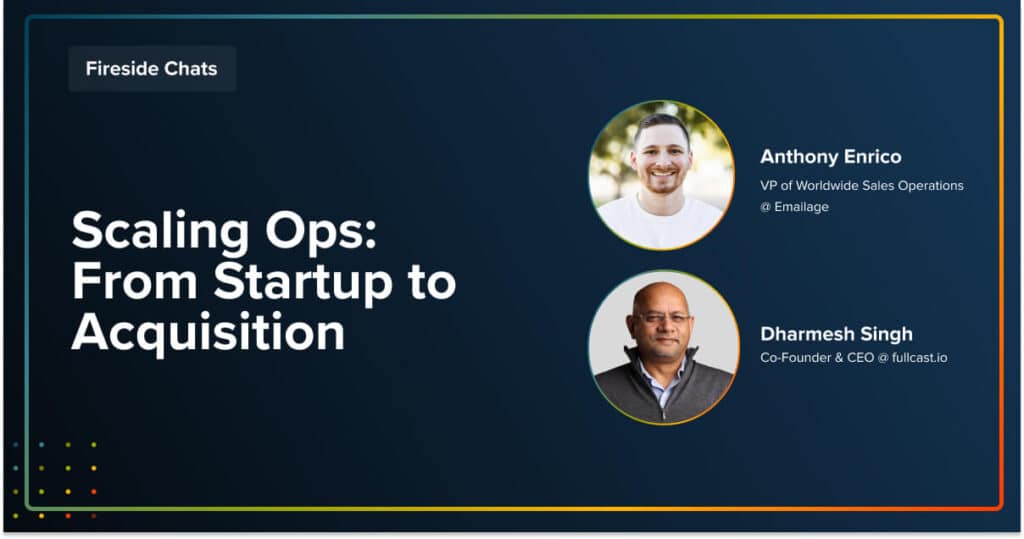 Fireside Chats

Scaling Ops: From Startup to Acquisition

Anthony Enrico
VP of Worldwide Sales Operations @ Emailage

Dharmesh Singh
Co-Founder & CEO @ fullcast.io